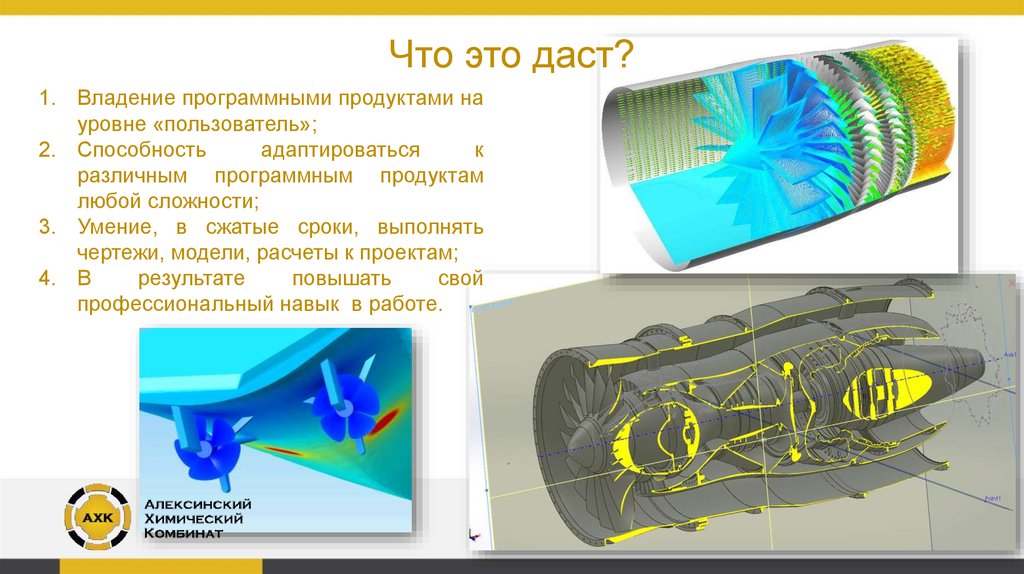 Что это даст?

1. Владение программными продуктами на уровне «пользователь»;
2. Способность адаптироваться к различным программным продуктам любой сложности;
3. Умение, в сжатые сроки, выполнять чертежи, модели, расчеты к проектам;
4. В результате повышать свой профессиональный навык в работе.

АХК
Алексинский
Химический
Комбинат